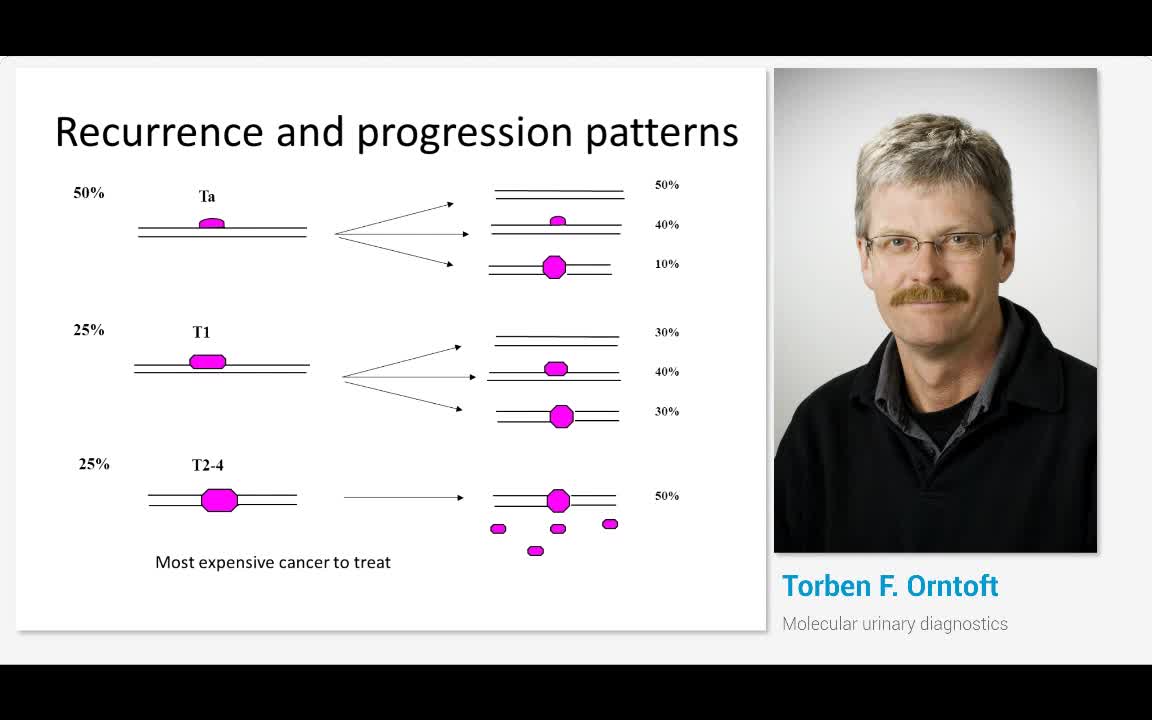 Recurrence and progression patterns

50%
Ta
50%
40%
10%

25%
T1
30%
40%
30%

25%
T2-4
50%

Most expensive cancer to treat

Torben F. Orntoft

Molecular urinary diagnostics